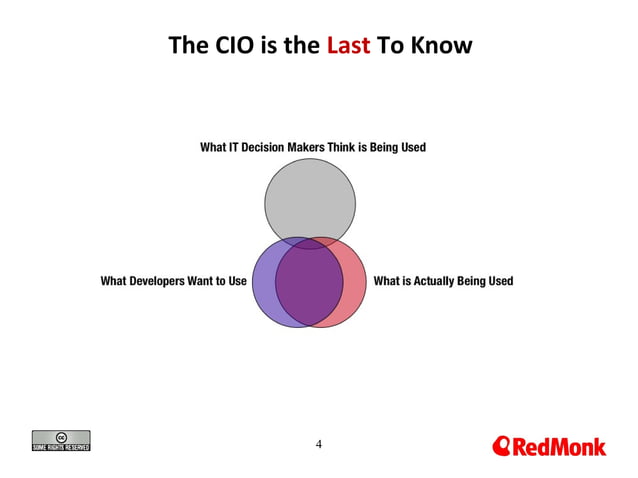 The CIO is the Last To Know

What IT Decision Makers Think is Being Used

What Developers Want to Use

What is Actually Being Used

cc
SOME RIGHTS RESERVED

4

RedMonk